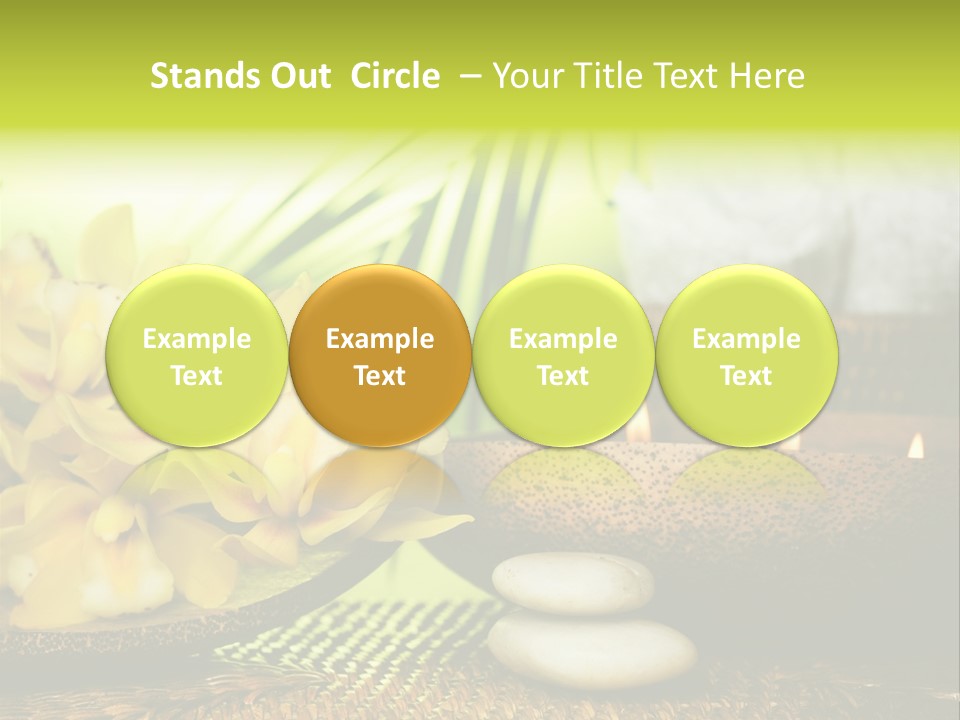 Stands Out Circle – Your Title Text Here

Example Text

Example Text

Example Text

Example Text